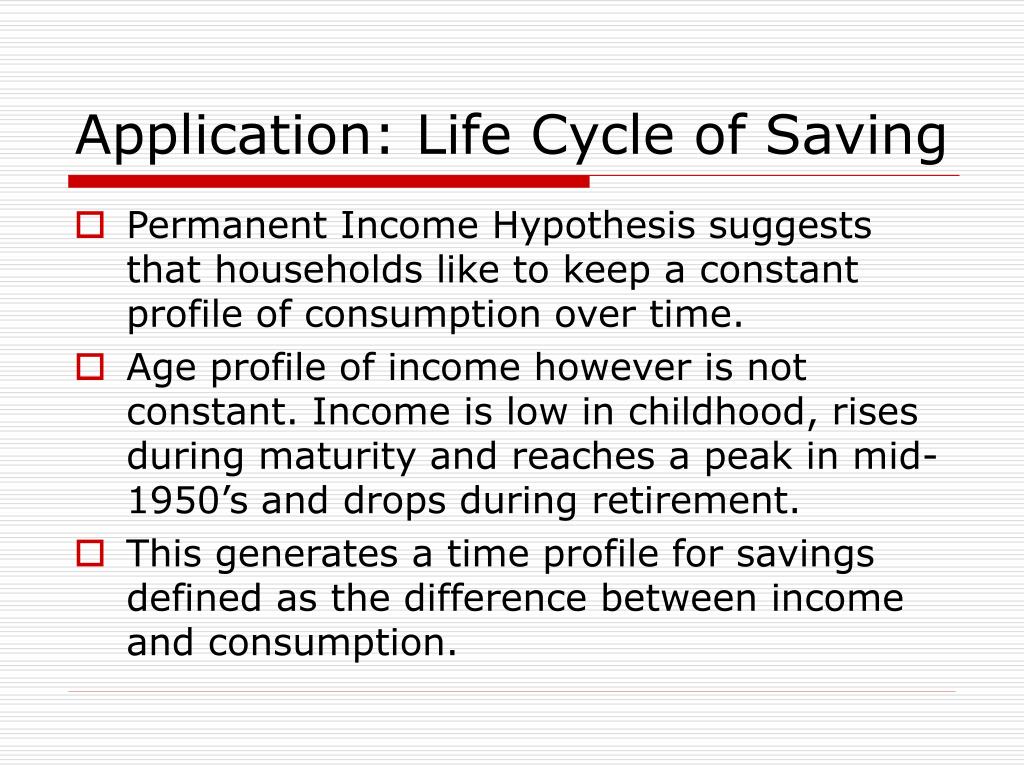 Application: Life Cycle of Saving

Permanent Income Hypothesis suggests that households like to keep a constant profile of consumption over time.

Age profile of income however is not constant. Income is low in childhood, rises during maturity and reaches a peak in mid-1950’s and drops during retirement.

This generates a time profile for savings defined as the difference between income and consumption.